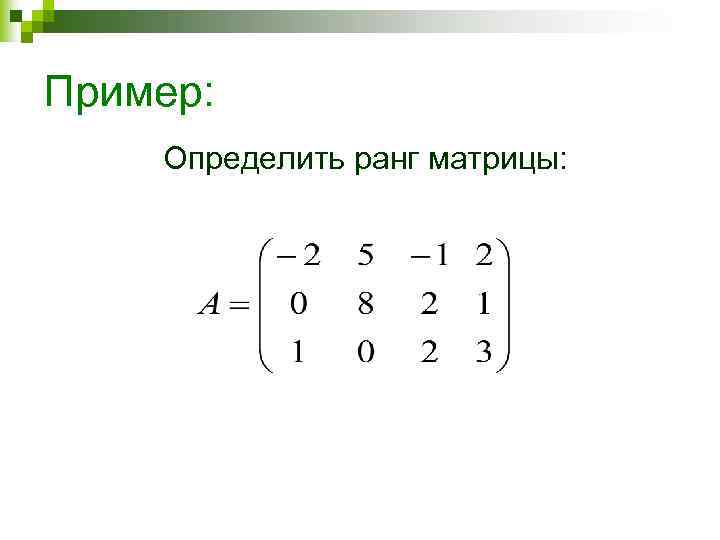 Пример:

Определить ранг матрицы:

$A = \begin{pmatrix} -2 & 5 & -1 & 2 \\ 0 & 8 & 2 & 1 \\ 1 & 0 & 2 & 3 \end{pmatrix}$